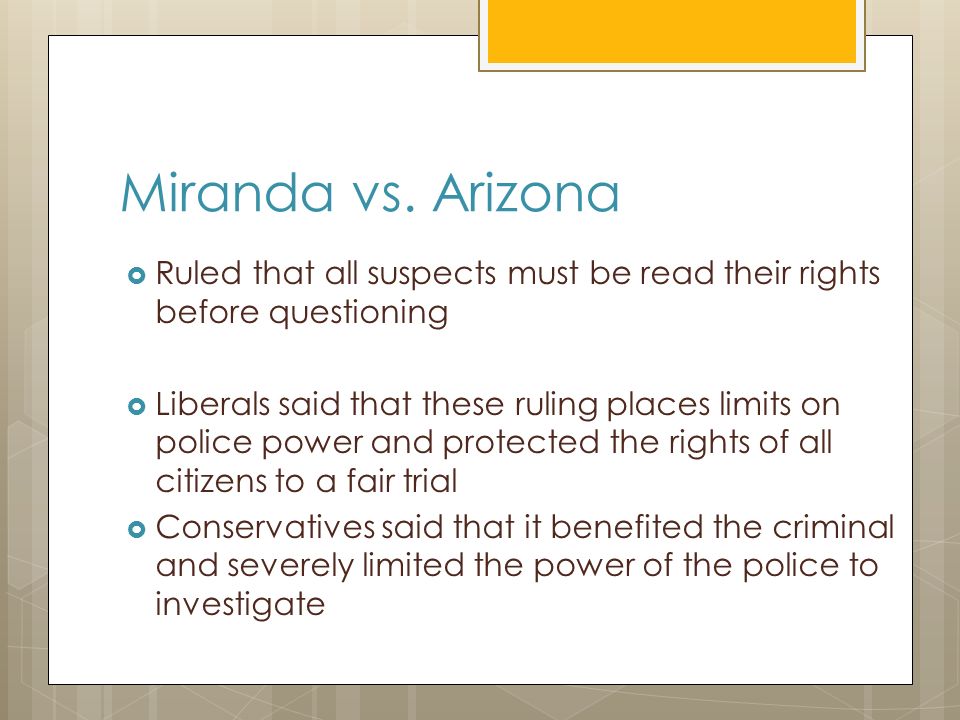 Miranda vs. Arizona

Ruled that all suspects must be read their rights before questioning

Liberals said that these ruling places limits on police power and protected the rights of all citizens to a fair trial

Conservatives said that it benefited the criminal and severely limited the power of the police to investigate